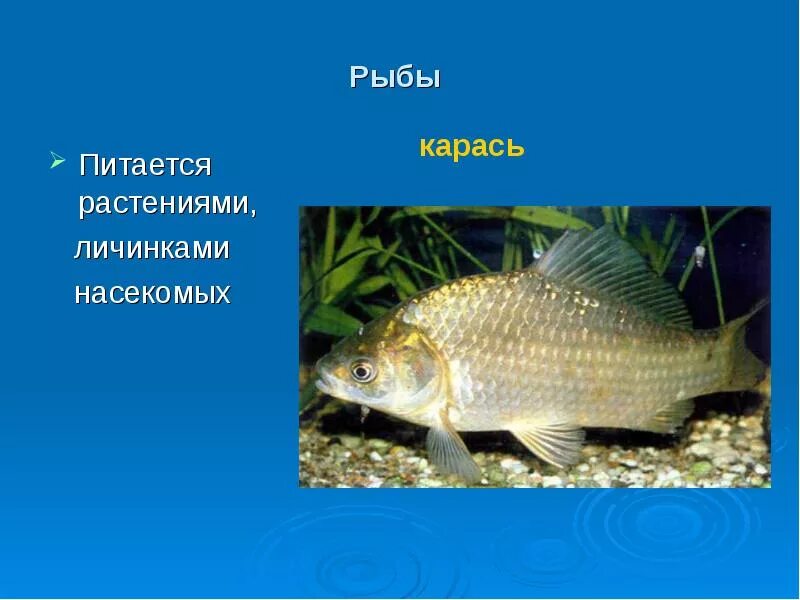 Рыбы

карась

Питается растениями, личинками насекомых